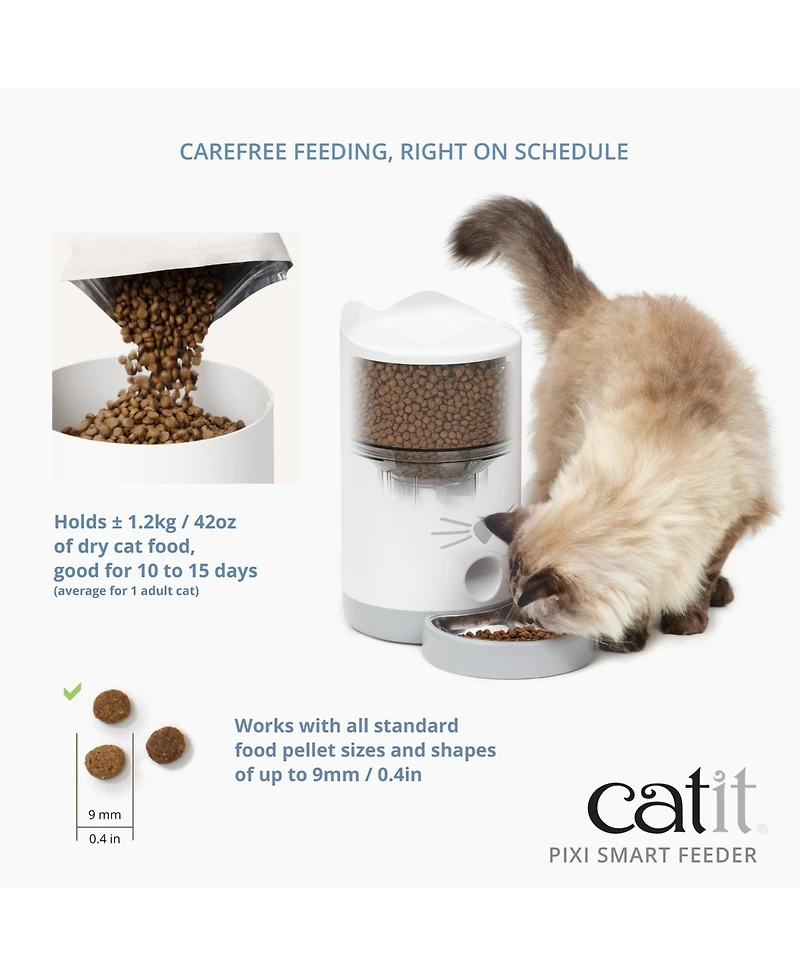 CAREFREE FEEDING, RIGHT ON SCHEDULE

Holds ± 1.2kg / 42oz of dry cat food, good for 10 to 15 days
(average for 1 adult cat)

9 mm
0.4 in

Works with all standard food pellet sizes and shapes of up to 9mm / 0.4in

catit®
PIXI SMART FEEDER